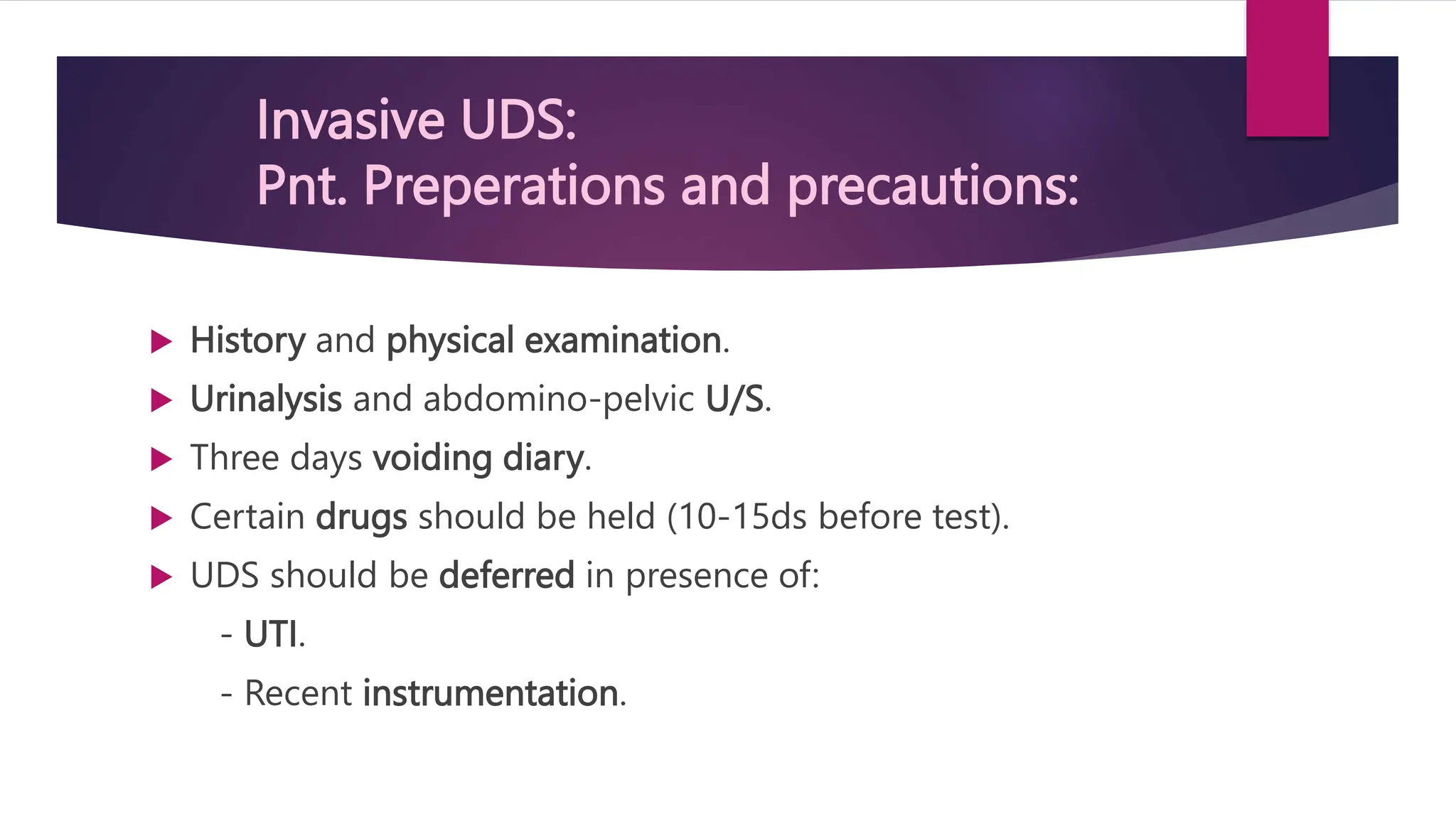 Invasive UDS:
Pnt. Preperations and precautions:

History and physical examination.

Urinalysis and abdomino-pelvic U/S.

Three days voiding diary.

Certain drugs should be held (10-15ds before test).

UDS should be deferred in presence of:

- UTI.

- Recent instrumentation.